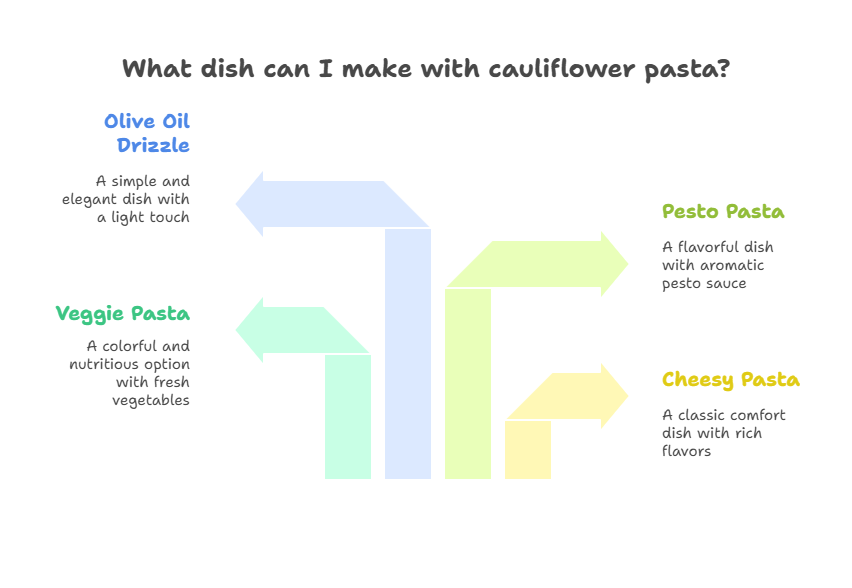 What dish can I make with cauliflower pasta?

Olive Oil Drizzle

A simple and elegant dish with a light touch

Veggie Pasta

A colorful and nutritious option with fresh vegetables

Pesto Pasta

A flavorful dish with aromatic pesto sauce

Cheesy Pasta

A classic comfort dish with rich flavors